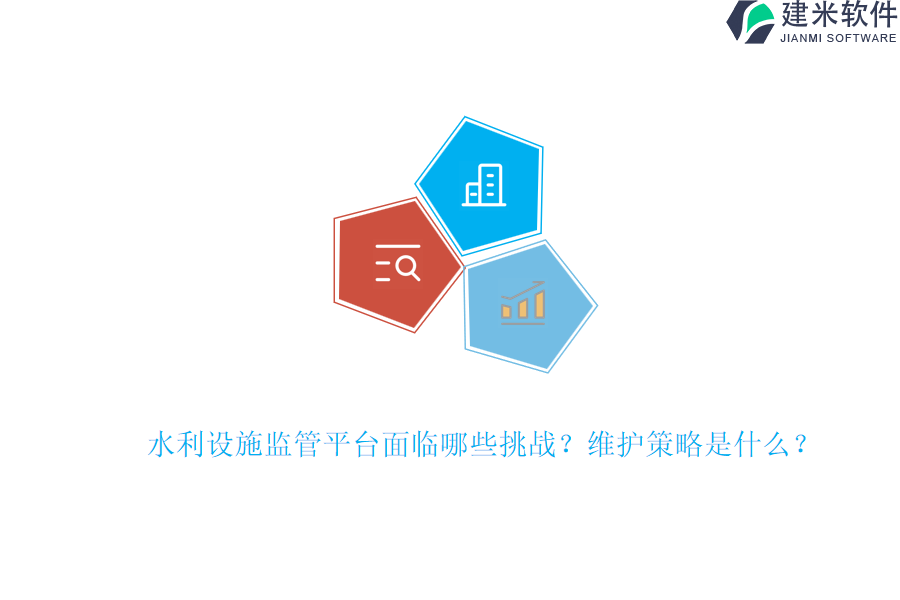 建米软件
JIANMI SOFTWARE

水利设施监管平台面临哪些挑战？维护策略是什么？